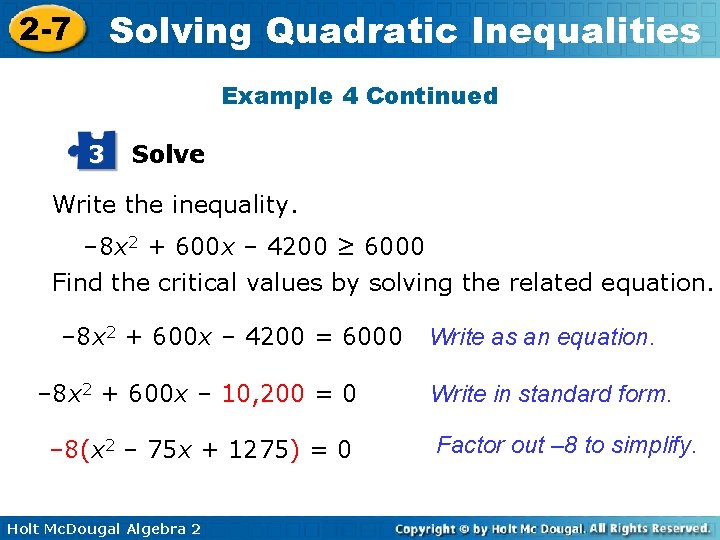 2-7 Solving Quadratic Inequalities

Example 4 Continued

3 Solve

Write the inequality.

$-8x^2 + 600x - 4200 \geq 6000$

Find the critical values by solving the related equation.

$-8x^2 + 600x - 4200 = 6000$ Write as an equation.

$-8x^2 + 600x - 10,200 = 0$ Write in standard form.

$-8(x^2 - 75x + 1275) = 0$ Factor out –8 to simplify.

Holt McDougal Algebra 2

Copyright © by Holt Mc Dougal. All Rights Reserved.